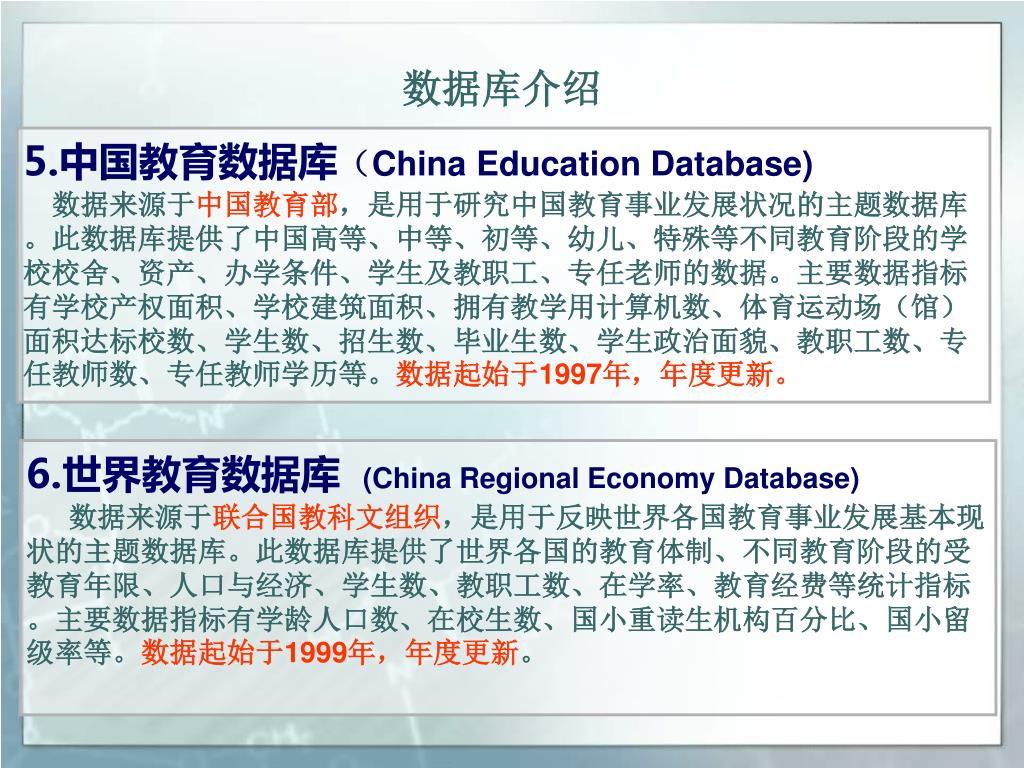 数据库介绍

5.中国教育数据库（China Education Database)

数据来源于中国教育部，是用于研究中国教育事业发展状况的主题数据库。此数据库提供了中国高等、中等、初等、幼儿、特殊等不同教育阶段的学校校舍、资产、办学条件、学生及教职工、专任老师的数据。主要数据指标有学校产权面积、学校建筑面积、拥有教学用计算机数、体育运动场（馆）面积达标校数、学生数、招生数、毕业生数、学生政治面貌、教职工数、专任教师数、专任教师学历等。数据起始于1997年，年度更新。

6.世界教育数据库 (China Regional Economy Database)

数据来源于联合国教科文组织，是用于反映世界各国教育事业发展基本现状的主题数据库。此数据库提供了世界各国的教育体制、不同教育阶段的受教育年限、人口与经济、学生数、教职工数、在学率、教育经费等统计指标。主要数据指标有学龄人口数、在校生数、国小重读生机构百分比、国小留级率等。数据起始于1999年，年度更新。